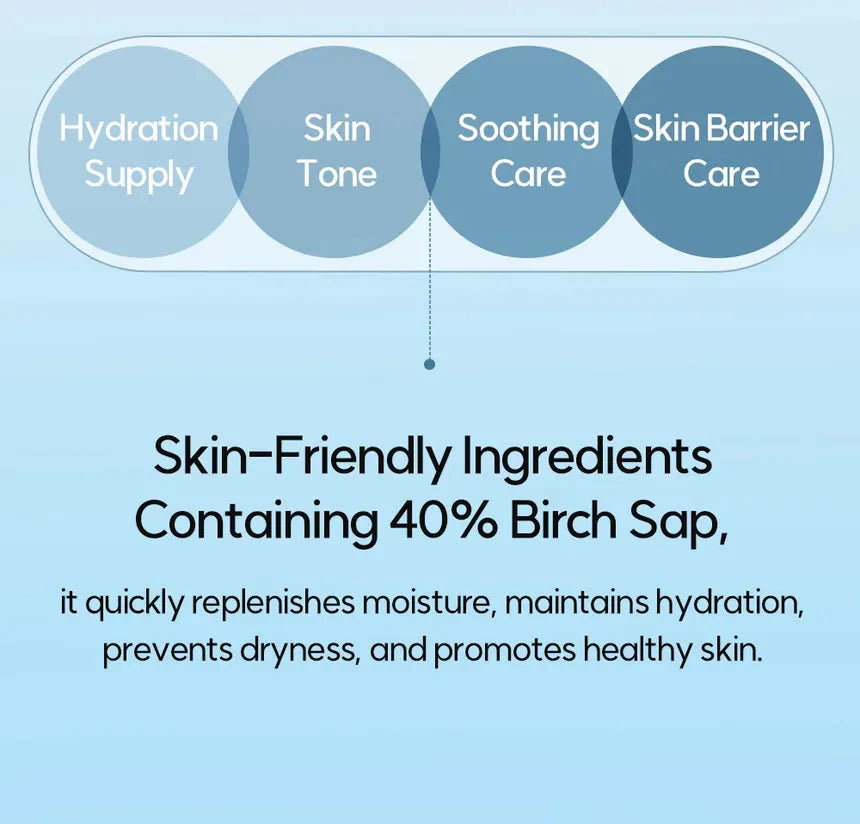 Hydration Supply

Skin Tone

Soothing Care

Skin Barrier Care

Skin-Friendly Ingredients
Containing 40% Birch Sap,

it quickly replenishes moisture, maintains hydration, prevents dryness, and promotes healthy skin.